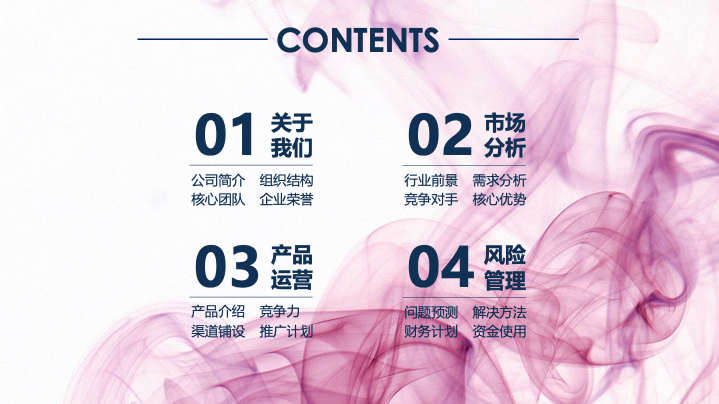 CONTENTS

01 关于我们
公司简介 组织结构
核心团队 企业荣誉

02 市场分析
行业前景 需求分析
竞争对手 核心优势

03 产品运营
产品介绍 竞争力
渠道铺设 推广计划

04 风险管理
问题预测 解决方法
财务计划 资金使用